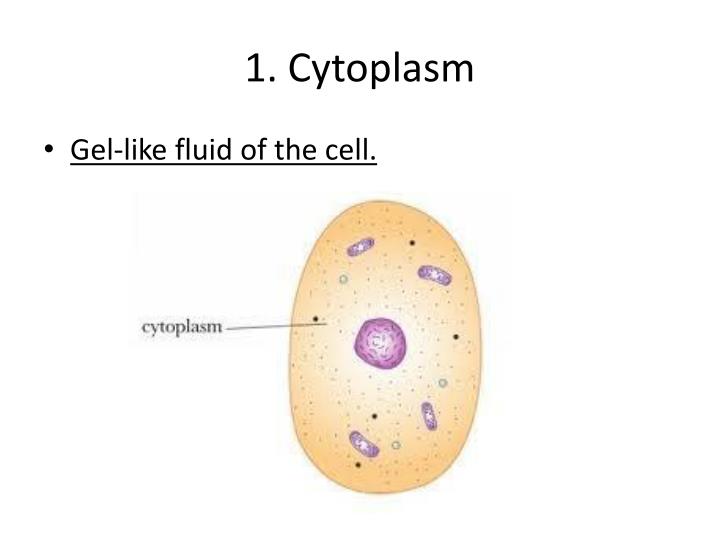 1. Cytoplasm

• Gel-like fluid of the cell.

cytoplasm